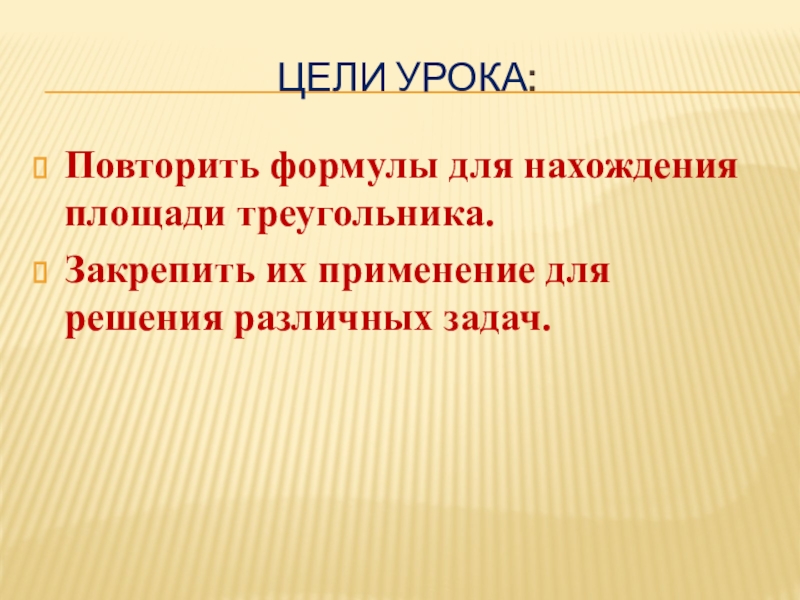 ЦЕЛИ УРОКА:

Повторить формулы для нахождения площади треугольника.

Закрепить их применение для решения различных задач.